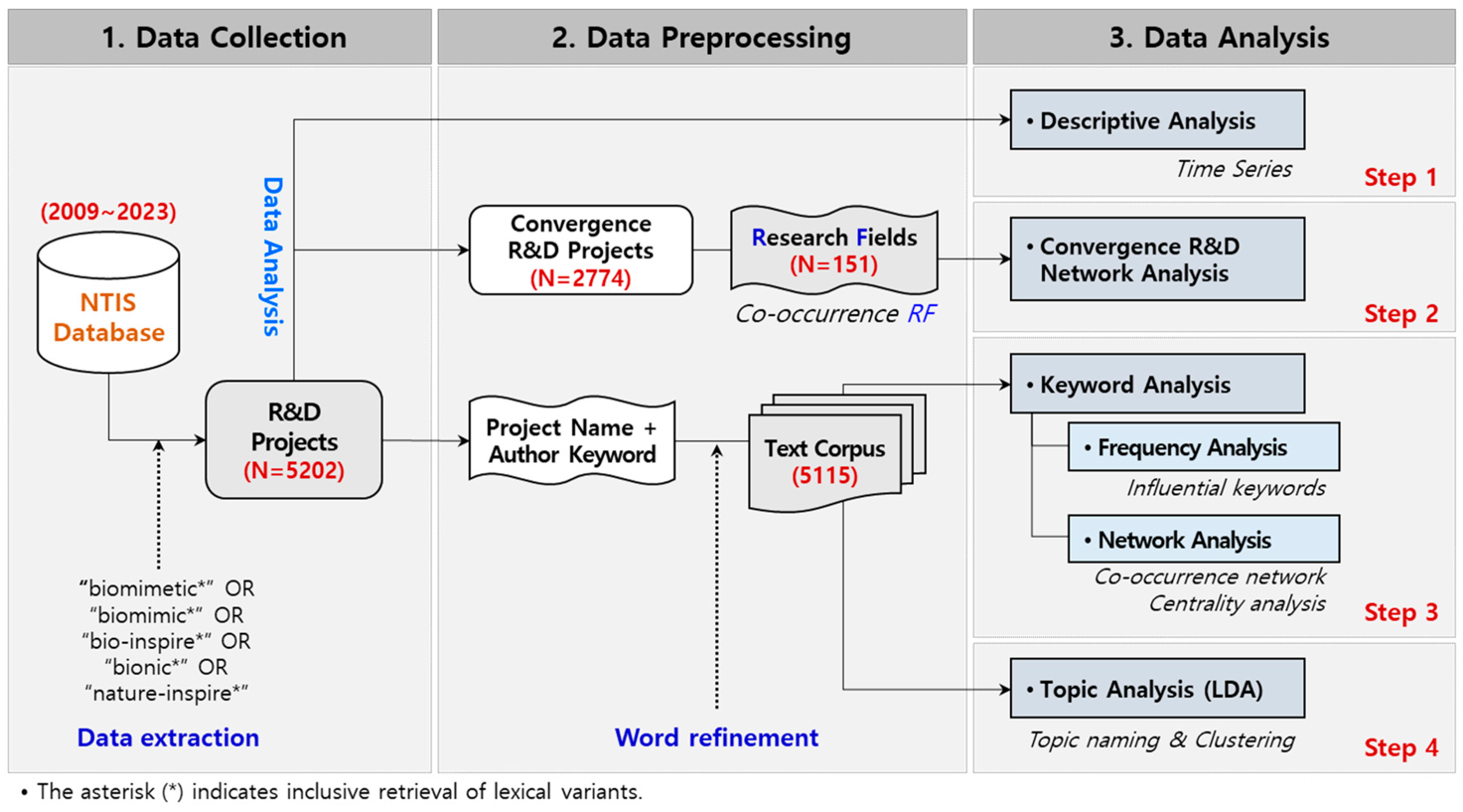 1. Data Collection

(2009~2023)

NTIS Database

Data Analysis

R&D Projects (N=5202)

"biomimetic*" OR "biomimic*" OR "bio-inspire*" OR "bionic*" OR "nature-inspire*"

Data extraction

2. Data Preprocessing

Convergence R&D Projects (N=2774)

Research Fields (N=151)

Co-occurrence RF

Project Name + Author Keyword

Text Corpus (5115)

Word refinement

3. Data Analysis

• Descriptive Analysis

Time Series

Step 1

• Convergence R&D Network Analysis

Step 2

• Keyword Analysis

• Frequency Analysis

Influential keywords

• Network Analysis

Co-occurrence network Centrality analysis

Step 3

• Topic Analysis (LDA)

Topic naming & Clustering

Step 4

• The asterisk (*) indicates inclusive retrieval of lexical variants.